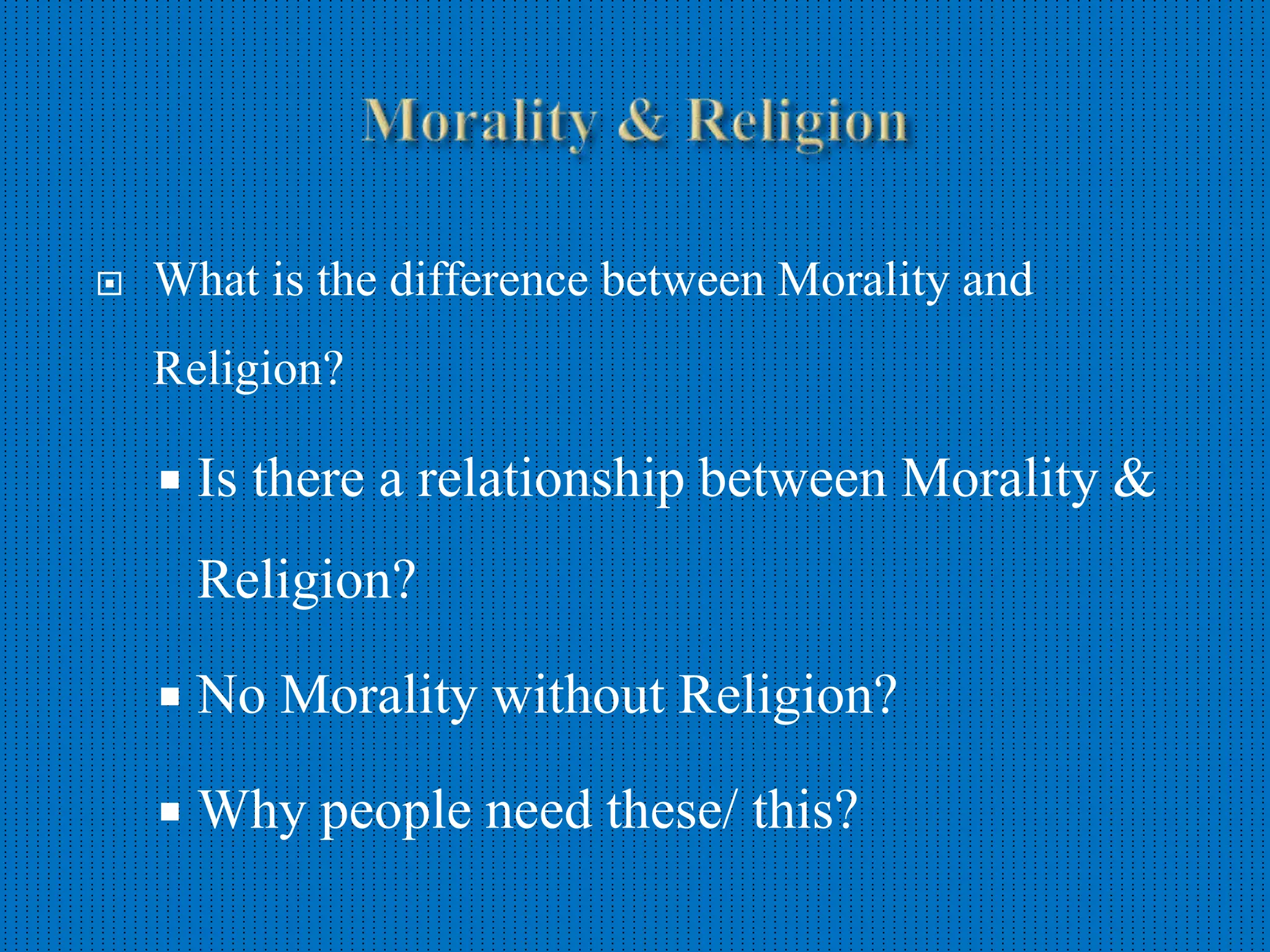 Morality & Religion

What is the difference between Morality and Religion?

Is there a relationship between Morality & Religion?

No Morality without Religion?

Why people need these/ this?